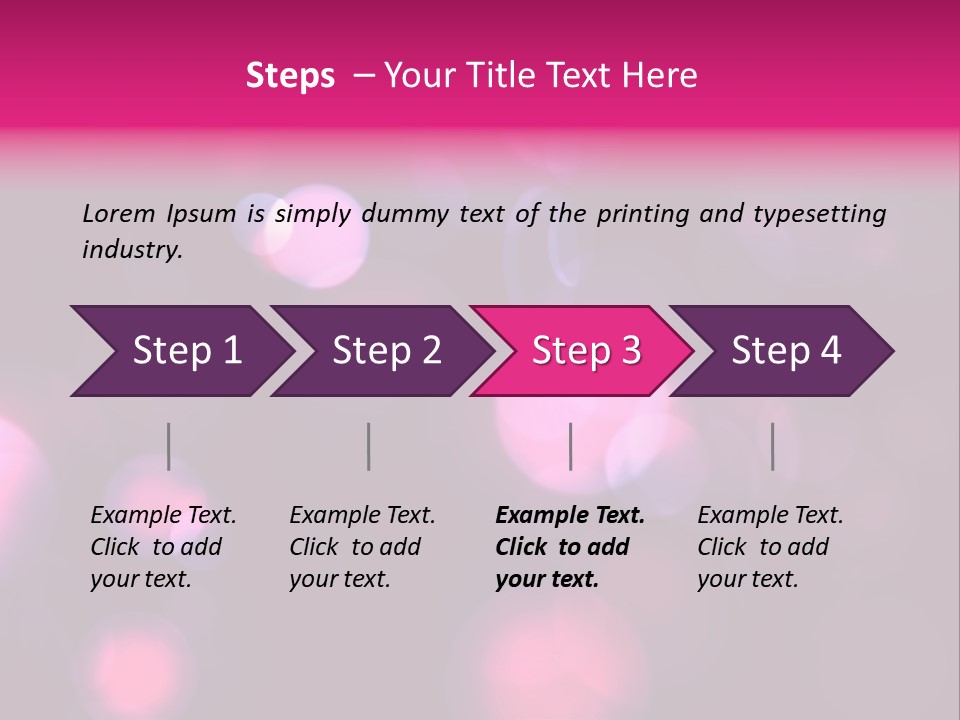 Steps – Your Title Text Here

Lorem Ipsum is simply dummy text of the printing and typesetting industry.

Step 1

Step 2

Step 3

Step 4

Example Text. Click to add your text.

Example Text. Click to add your text.

Example Text. Click to add your text.

Example Text. Click to add your text.